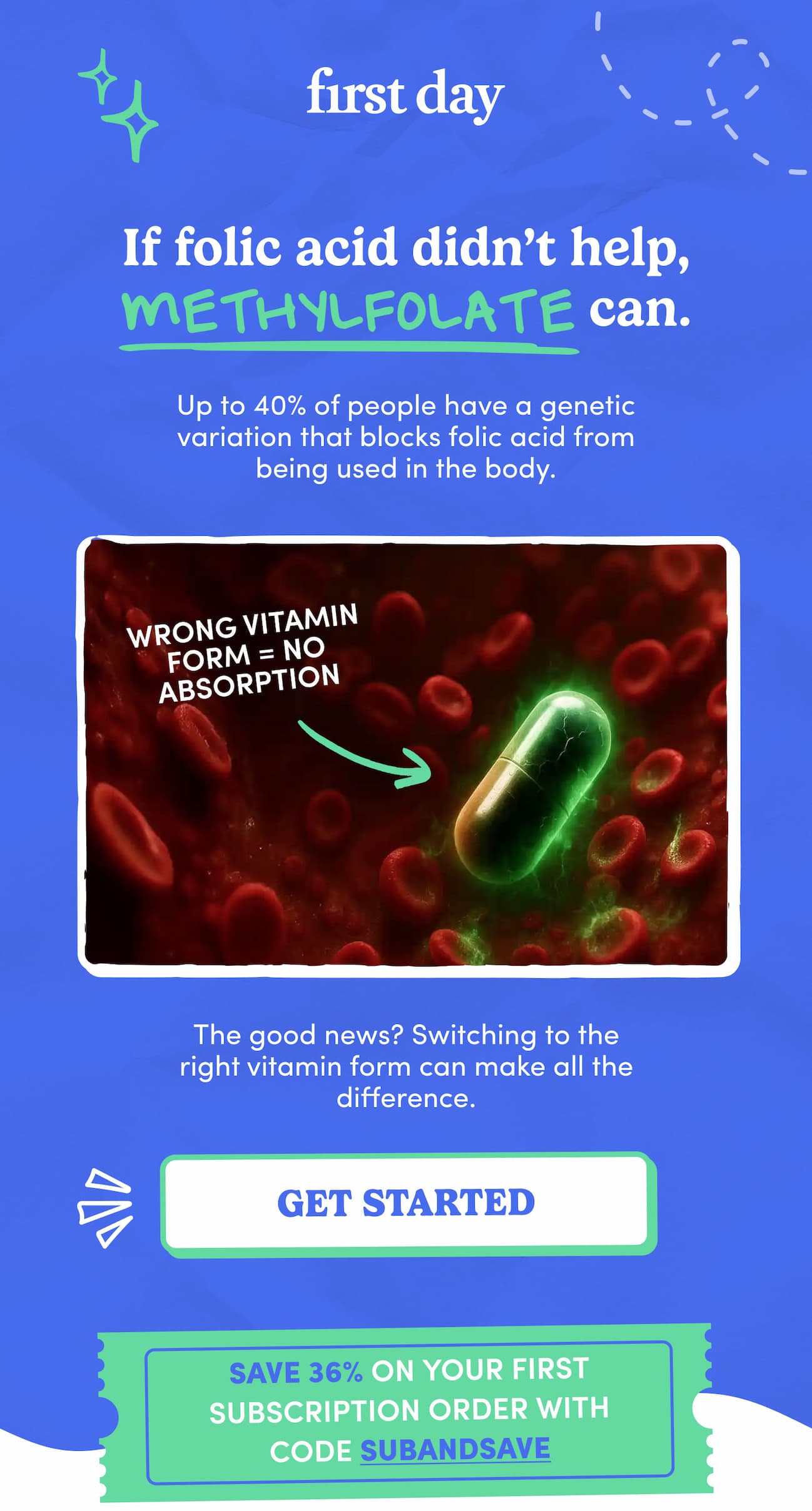 first day

If folic acid didn't help, METHYLFOLATE can.

Up to 40% of people have a genetic variation that blocks folic acid from being used in the body.

WRONG VITAMIN FORM = NO ABSORPTION

The good news? Switching to the right vitamin form can make all the difference.

GET STARTED

SAVE 36% ON YOUR FIRST SUBSCRIPTION ORDER WITH CODE SUBANDSAVE